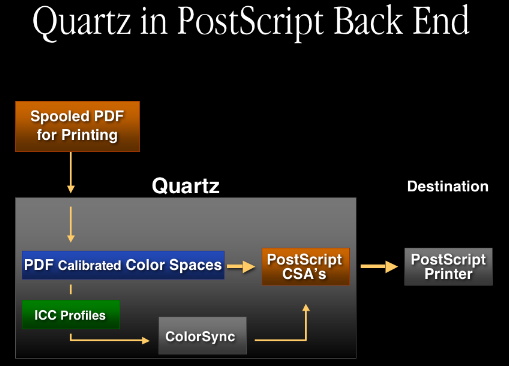 Quartz in PostScript Back End

Spooled PDF for Printing

Quartz

Destination

PDF Calibrated Color Spaces

PostScript CSA's

PostScript Printer

ICC Profiles

ColorSync